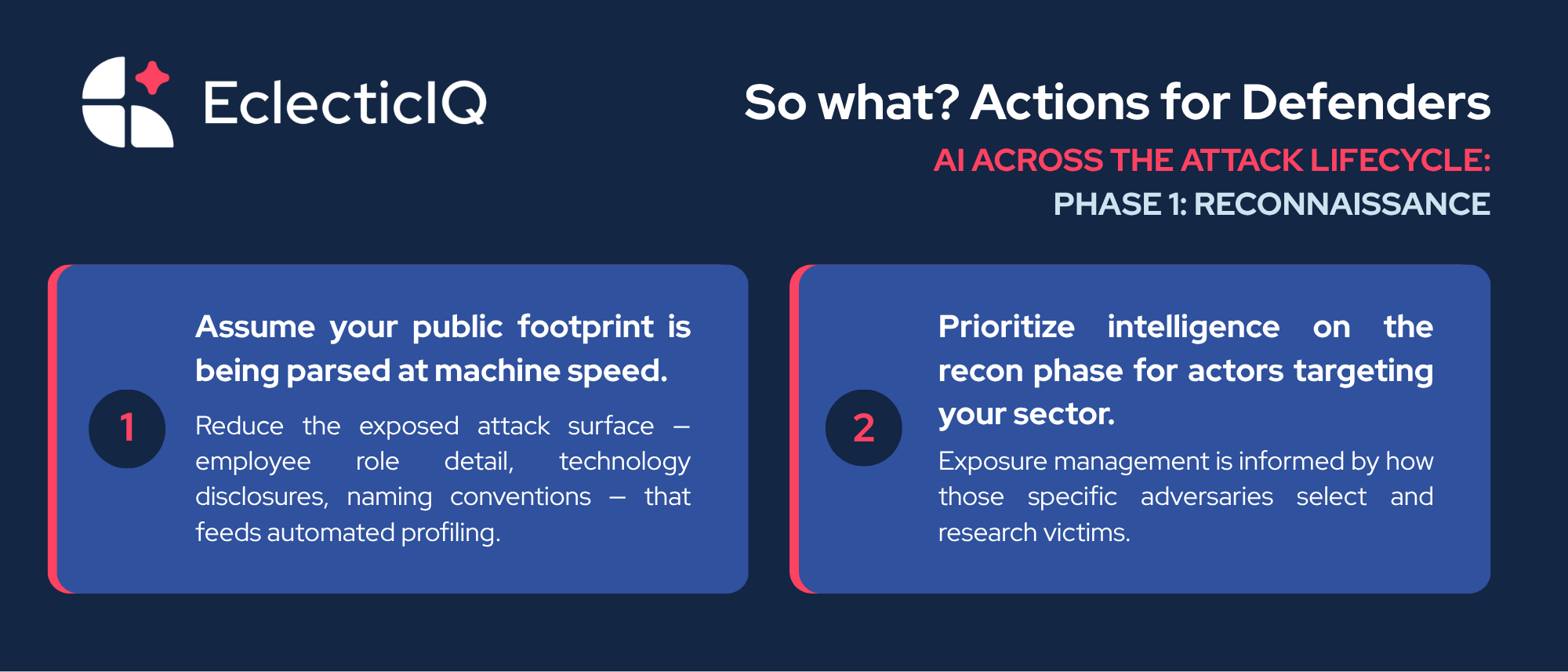 EclecticIQ

So what? Actions for Defenders

AI ACROSS THE ATTACK LIFECYCLE:

PHASE 1: RECONNAISSANCE

1

Assume your public footprint is being parsed at machine speed.

Reduce the exposed attack surface — employee role detail, technology disclosures, naming conventions — that feeds automated profiling.

2

Prioritize intelligence on the recon phase for actors targeting your sector.

Exposure management is informed by how those specific adversaries select and research victims.